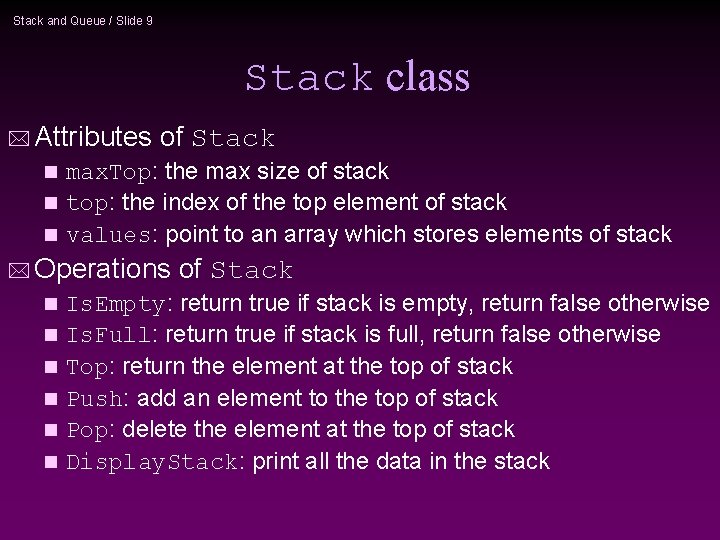 Stack and Queue / Slide 9

Stack class

Attributes of Stack

maxTop: the max size of stack

top: the index of the top element of stack

values: point to an array which stores elements of stack

Operations of Stack

IsEmpty: return true if stack is empty, return false otherwise

IsFull: return true if stack is full, return false otherwise

Top: return the element at the top of stack

Push: add an element to the top of stack

Pop: delete the element at the top of stack

DisplayStack: print all the data in the stack